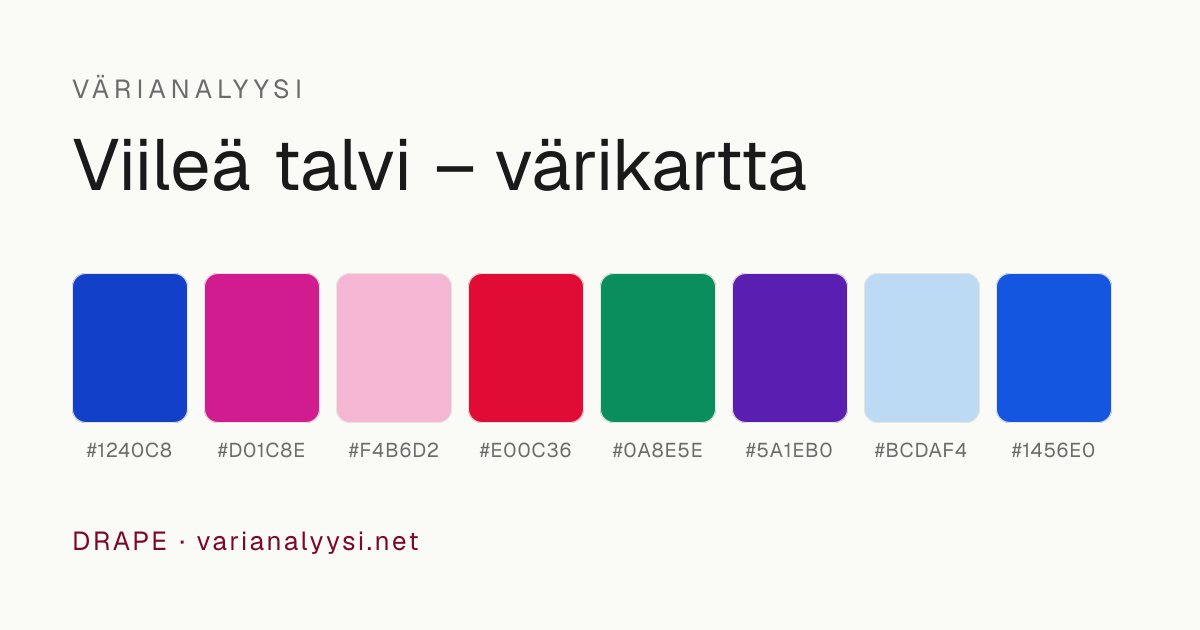 VÄRIANALYYSI

Viileä talvi – värikartta

#1240C8 #D01C8E #F4B6D2 #E00C36 #0A8E5E #5A1EB0 #BCDAF4 #1456E0

DRAPE · varianalyysi.net